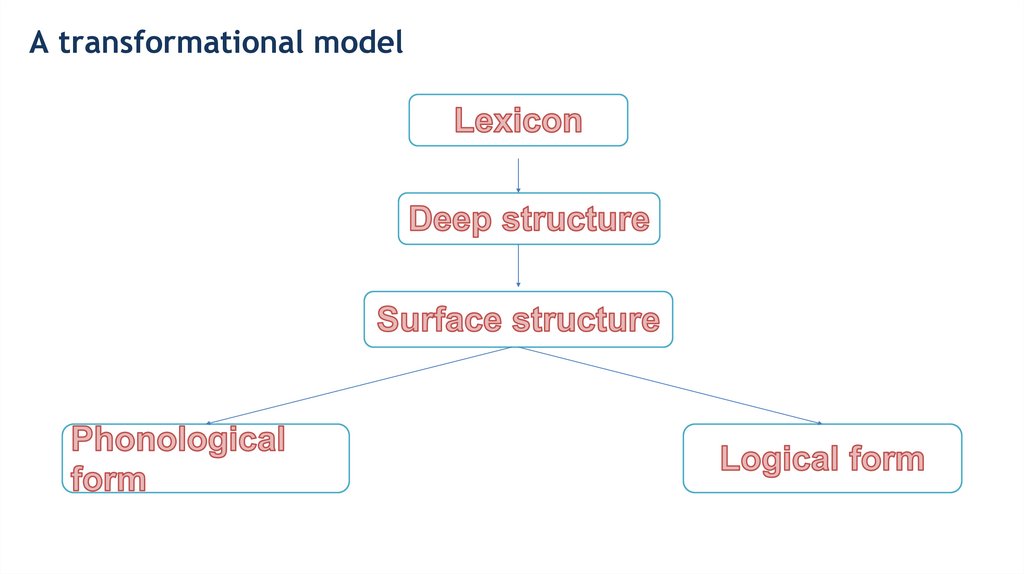 A transformational model

Lexicon

Deep structure

Surface structure

Phonological form

Logical form